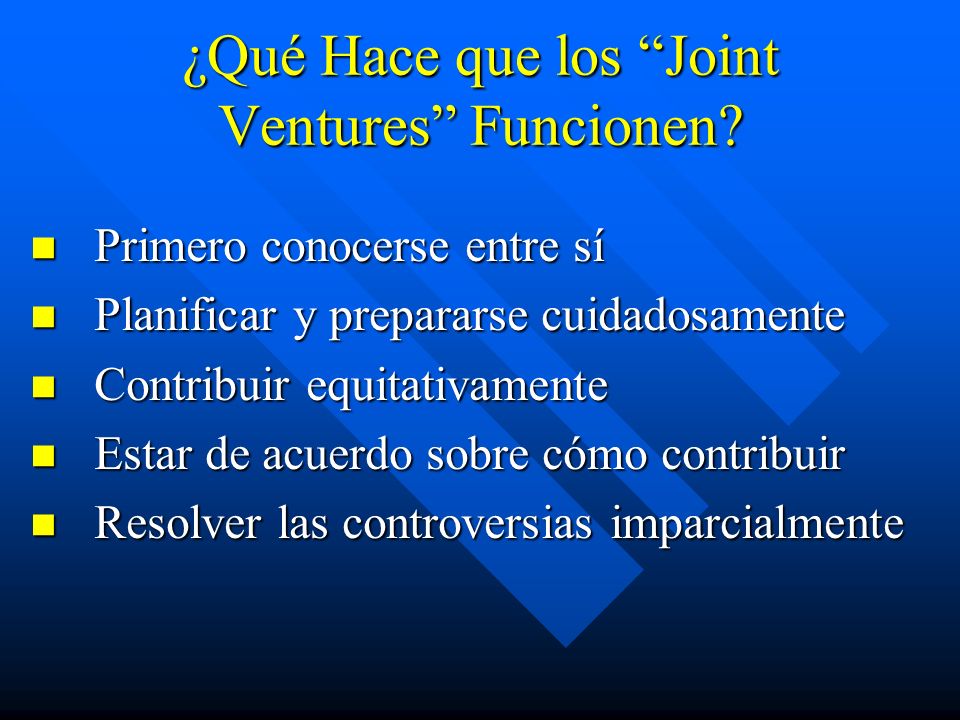 ¿Qué Hace que los “Joint Ventures” Funcionen?

- Primero conocerse entre sí
- Planificar y prepararse cuidadosamente
- Contribuir equitativamente
- Estar de acuerdo sobre cómo contribuir
- Resolver las controversias imparcialmente